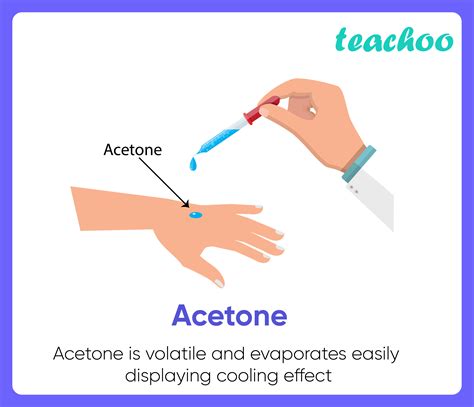 teachoo

Acetone

Acetone

Acetone is volatile and evaporates easily displaying cooling effect